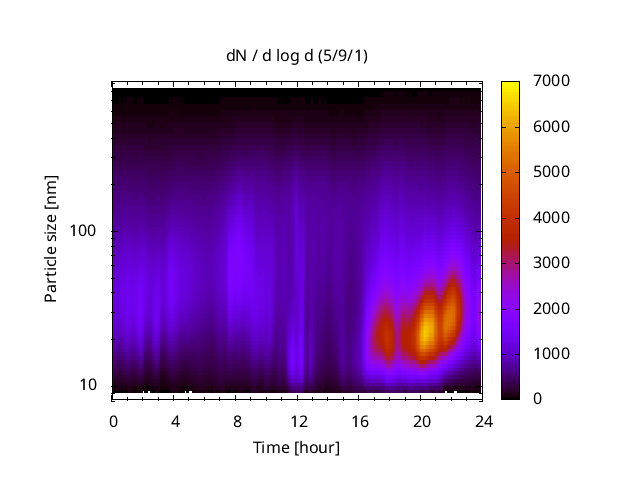 dN / d log d (5/9/1)

Particle size [nm]

100

10

0 4 8 12 16 20 24

Time [hour]

7000
6000
5000
4000
3000
2000
1000
0